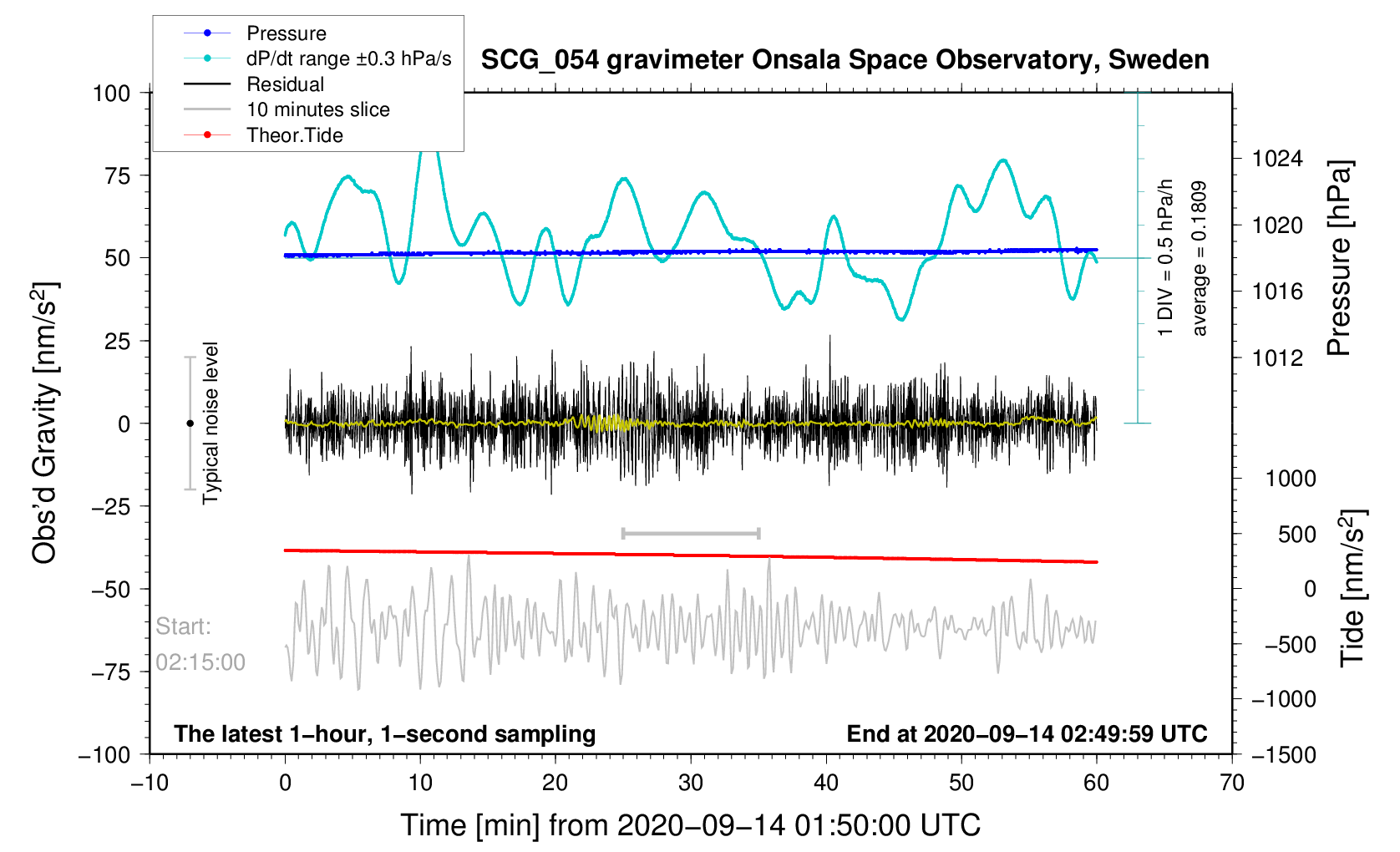 Pressure
dP/dt range ±0.3 hPa/s
Residual
10 minutes slice
Theor.Tide

SCG_054 gravimeter Onsala Space Observatory, Sweden

100
75
50
25
0
−25
−50
−75
−100

Obs'd Gravity [nm/s$^2$]

Typical noise level

1 DIV = 0.5 hPa/h
average = 0.1809

1024
1020
1016
1012

Pressure [hPa]

1000
500
0
−500
−1000
−1500

Tide [nm/s$^2$]

Start:
02:15:00

The latest 1−hour, 1−second sampling
End at 2020−09−14 02:49:59 UTC

−10
0
10
20
30
40
50
60
70

Time [min] from 2020−09−14 01:50:00 UTC